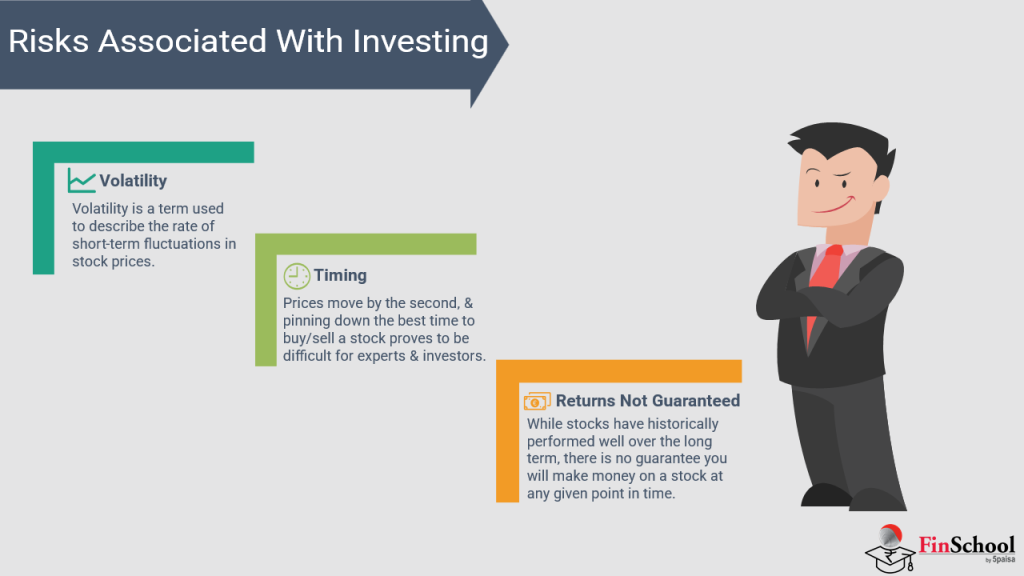 Risks Associated With Investing

Volatility

Volatility is a term used to describe the rate of short-term fluctuations in stock prices.

Timing

Prices move by the second, & pinning down the best time to buy/sell a stock proves to be difficult for experts & investors.

Returns Not Guaranteed

While stocks have historically performed well over the long term, there is no guarantee you will make money on a stock at any given point in time.

FinSchool by 5paisa